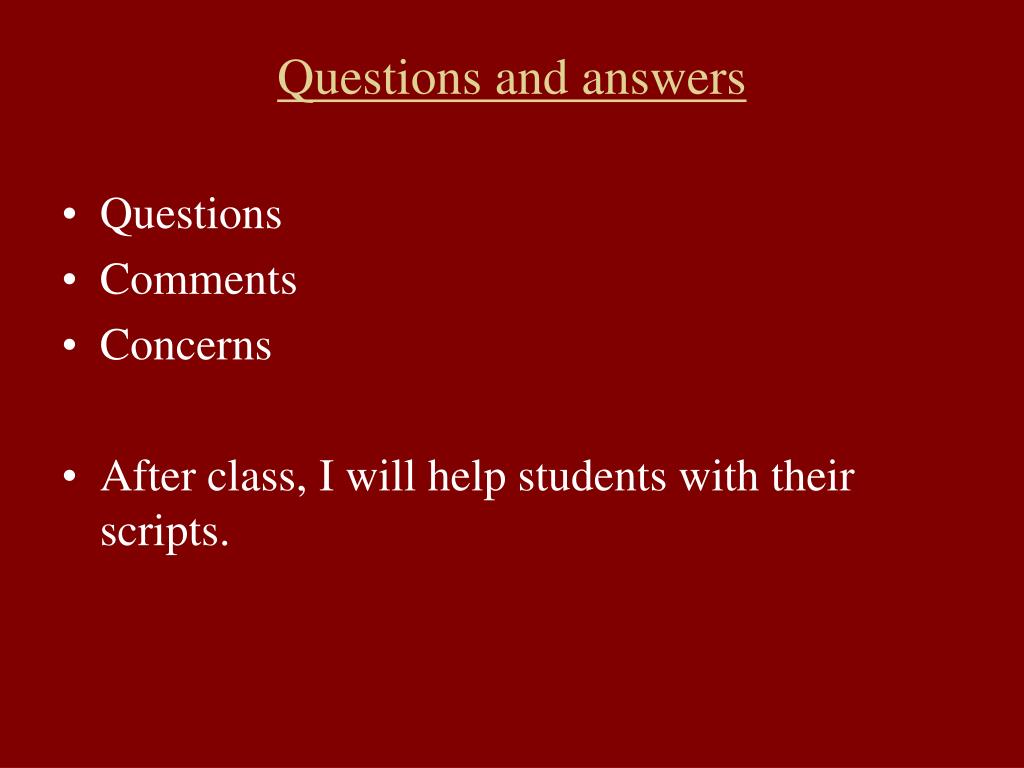 Questions and answers

• Questions
• Comments
• Concerns

• After class, I will help students with their scripts.